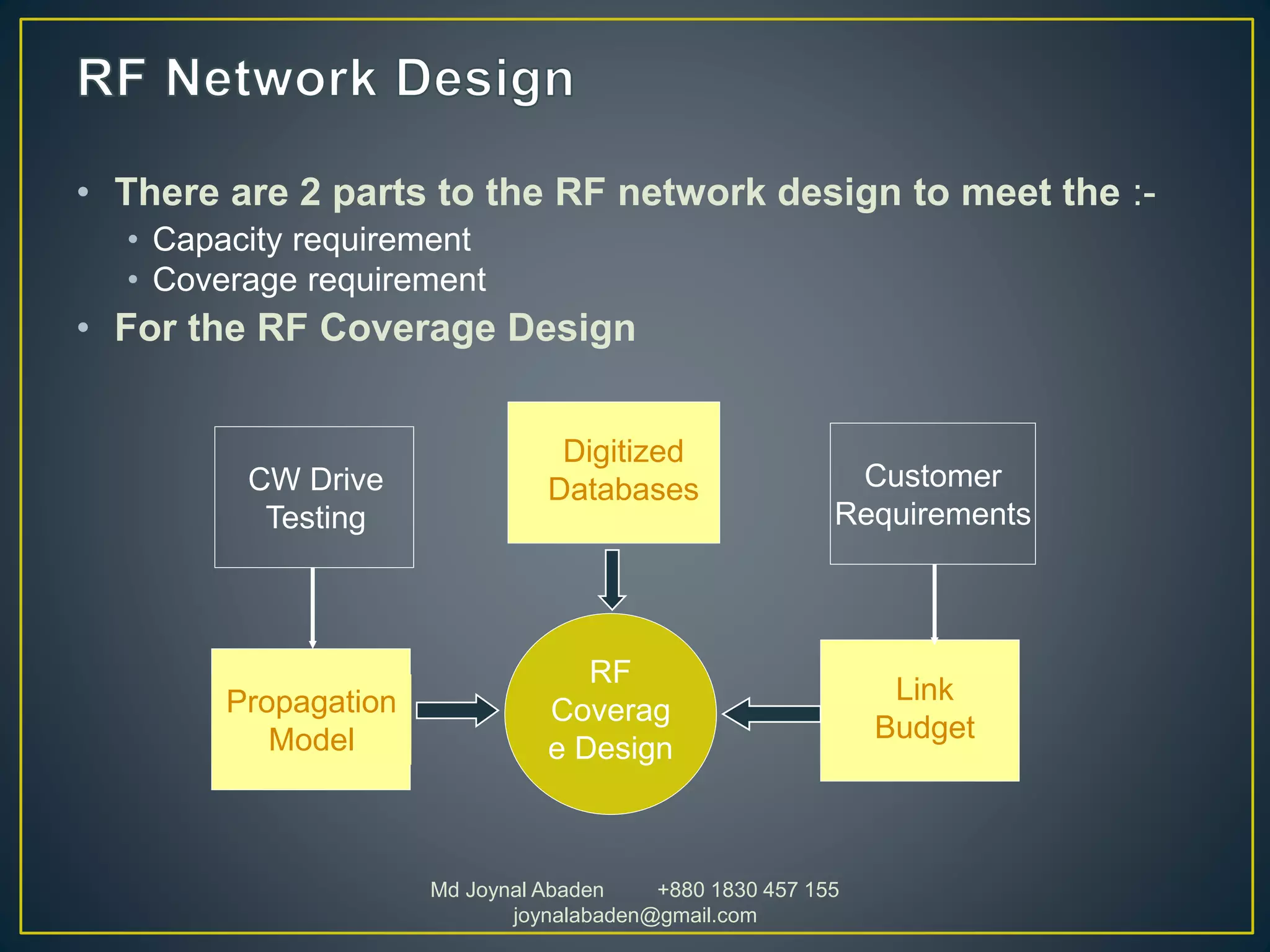 RF Network Design

• There are 2 parts to the RF network design to meet the :-
  • Capacity requirement
  • Coverage requirement
• For the RF Coverage Design

CW Drive Testing

Digitized Databases

Customer Requirements

Propagation Model

RF Coverag e Design

Link Budget

Md Joynal Abaden +880 1830 457 155
joynalabaden@gmail.com